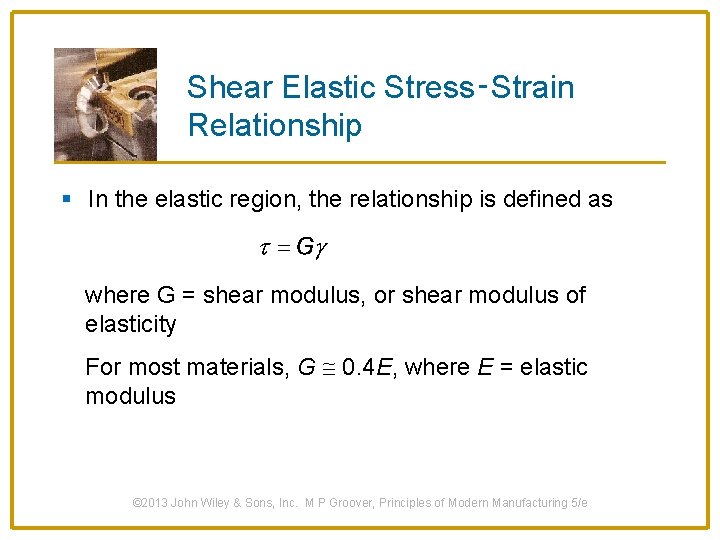 Shear Elastic Stress‑Strain Relationship

▪ In the elastic region, the relationship is defined as

$\tau = G\gamma$

where G = shear modulus, or shear modulus of elasticity

For most materials, $G \cong 0.4E$, where $E$ = elastic modulus

©2013 John Wiley & Sons, Inc. M P Groover, Principles of Modern Manufacturing 5/e